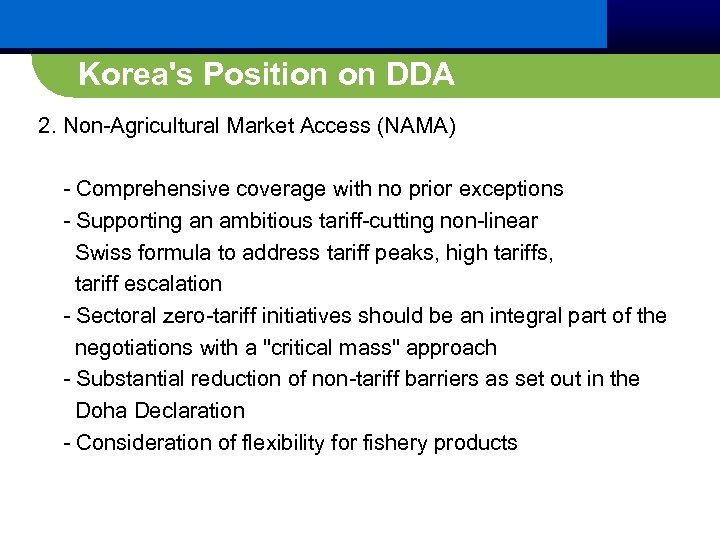 Korea's Position on DDA

2. Non-Agricultural Market Access (NAMA)

- Comprehensive coverage with no prior exceptions
- Supporting an ambitious tariff-cutting non-linear Swiss formula to address tariff peaks, high tariffs, tariff escalation
- Sectoral zero-tariff initiatives should be an integral part of the negotiations with a "critical mass" approach
- Substantial reduction of non-tariff barriers as set out in the Doha Declaration
- Consideration of flexibility for fishery products